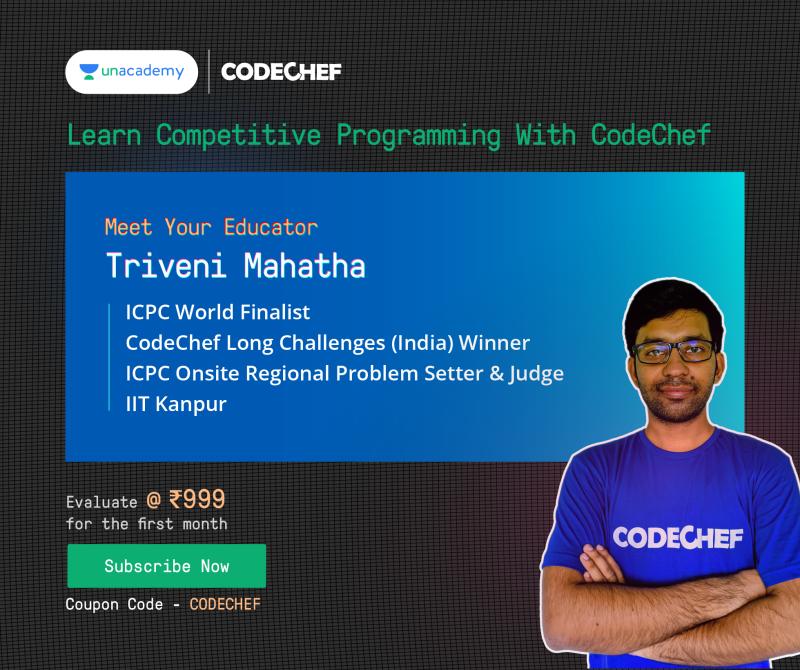 unacademy CODECHEF

Learn Competitive Programming With CodeChef

Meet Your Educator
Triveni Mahatha

ICPC World Finalist
CodeChef Long Challenges (India) Winner
ICPC Onsite Regional Problem Setter & Judge
IIT Kanpur

Evaluate @ ₹999
for the first month

Subscribe Now

Coupon Code - CODECHEF

CODECHEF